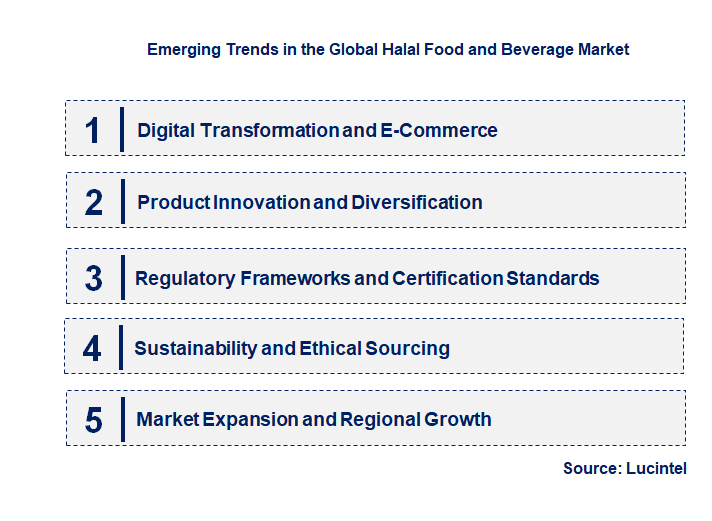 Emerging Trends in the Global Halal Food and Beverage Market

1 Digital Transformation and E-Commerce

2 Product Innovation and Diversification

3 Regulatory Frameworks and Certification Standards

4 Sustainability and Ethical Sourcing

5 Market Expansion and Regional Growth

Source: Lucintel